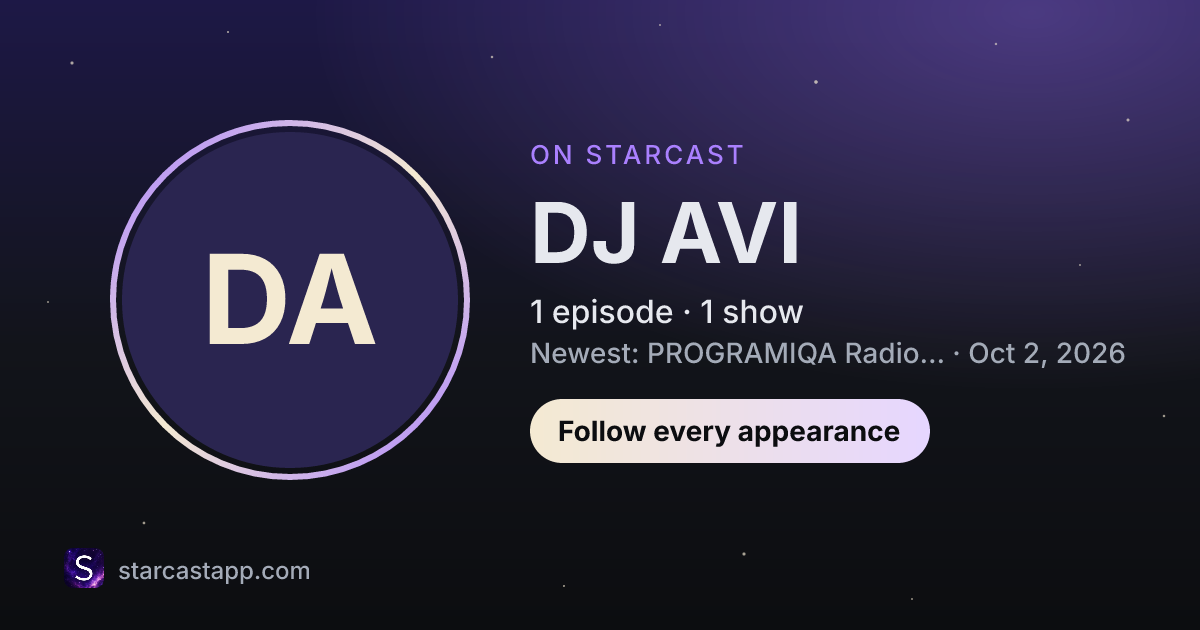 DA

ON STARCAST

DJ AVI

1 episode · 1 show

Newest: PROGRAMIQA Radio... · Oct 2, 2026

Follow every appearance

S

starcastapp.com